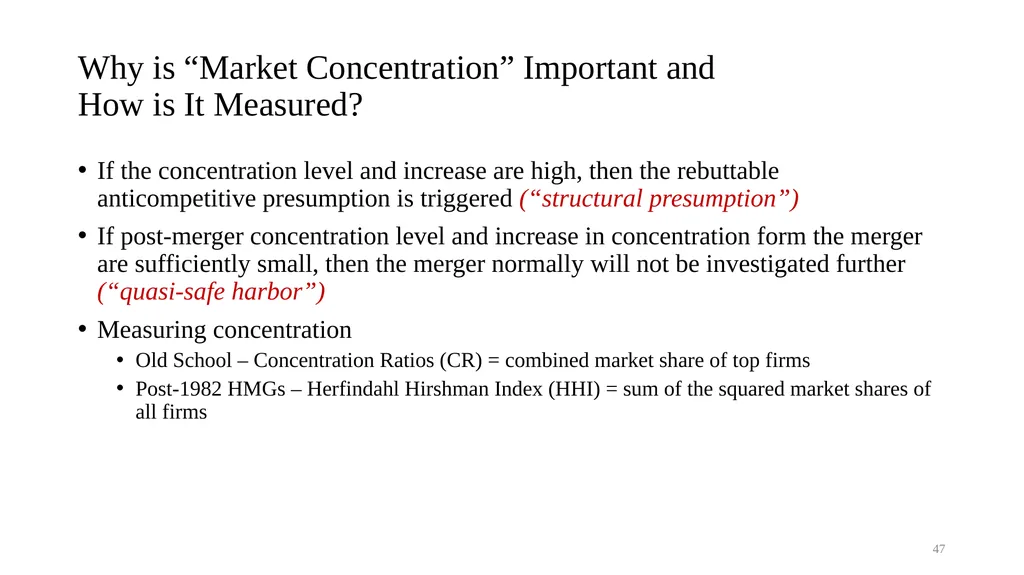 Why is “Market Concentration” Important and How is It Measured?

• If the concentration level and increase are high, then the rebuttable anticompetitive presumption is triggered (“structural presumption”)

• If post-merger concentration level and increase in concentration form the merger are sufficiently small, then the merger normally will not be investigated further (“quasi-safe harbor”)

• Measuring concentration
  • Old School – Concentration Ratios (CR) = combined market share of top firms
  • Post-1982 HMGs – Herfindahl Hirshman Index (HHI) = sum of the squared market shares of all firms

47